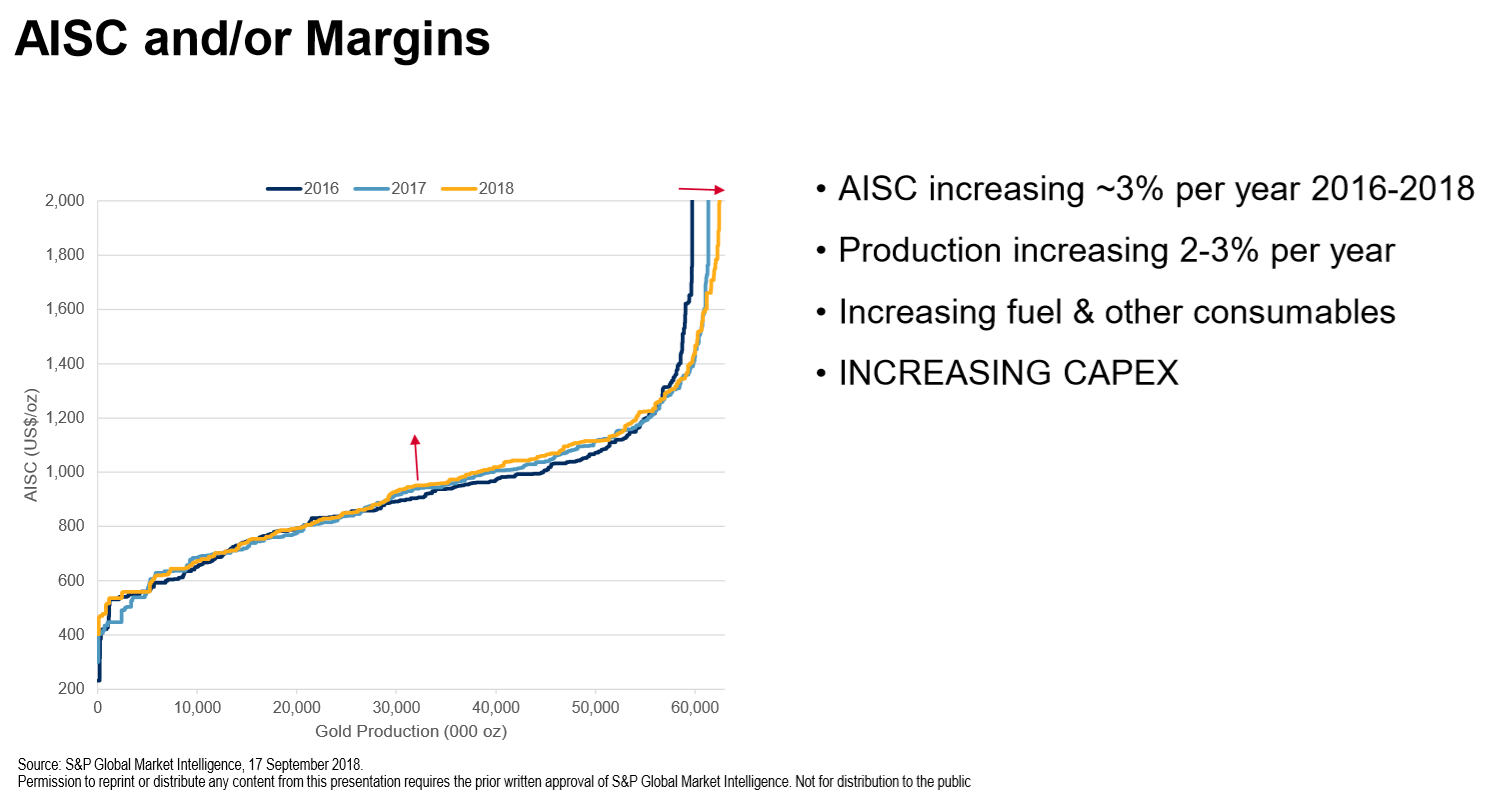 AISC and/or Margins

2016 2017 2018

2,000
1,800
1,600
1,400
1,200
1,000
800
600
400
200

AISC (US$/oz)

0 10,000 20,000 30,000 40,000 50,000 60,000

Gold Production (000 oz)

• AISC increasing ~3% per year 2016-2018
• Production increasing 2-3% per year
• Increasing fuel & other consumables
• INCREASING CAPEX

Source: S&P Global Market Intelligence, 17 September 2018.
Permission to reprint or distribute any content from this presentation requires the prior written approval of S&P Global Market Intelligence. Not for distribution to the public